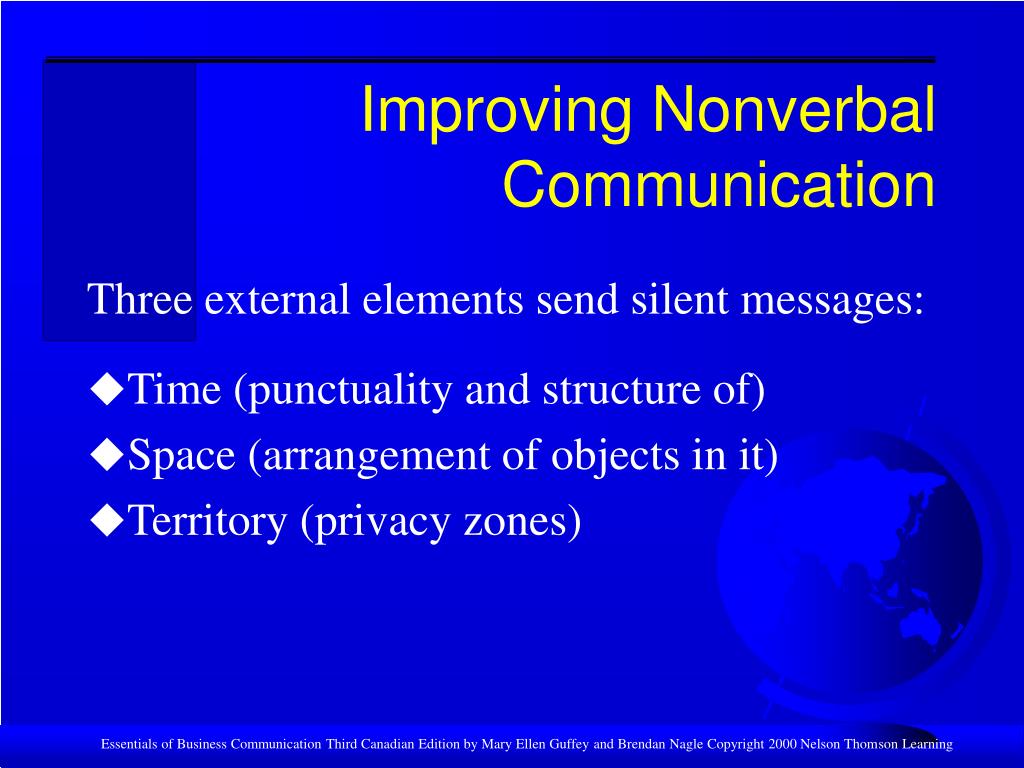 Improving Nonverbal Communication

Three external elements send silent messages:

◆Time (punctuality and structure of)

◆Space (arrangement of objects in it)

◆Territory (privacy zones)

Essentials of Business Communication Third Canadian Edition by Mary Ellen Guffey and Brendan Nagle Copyright 2000 Nelson Thomson Learning